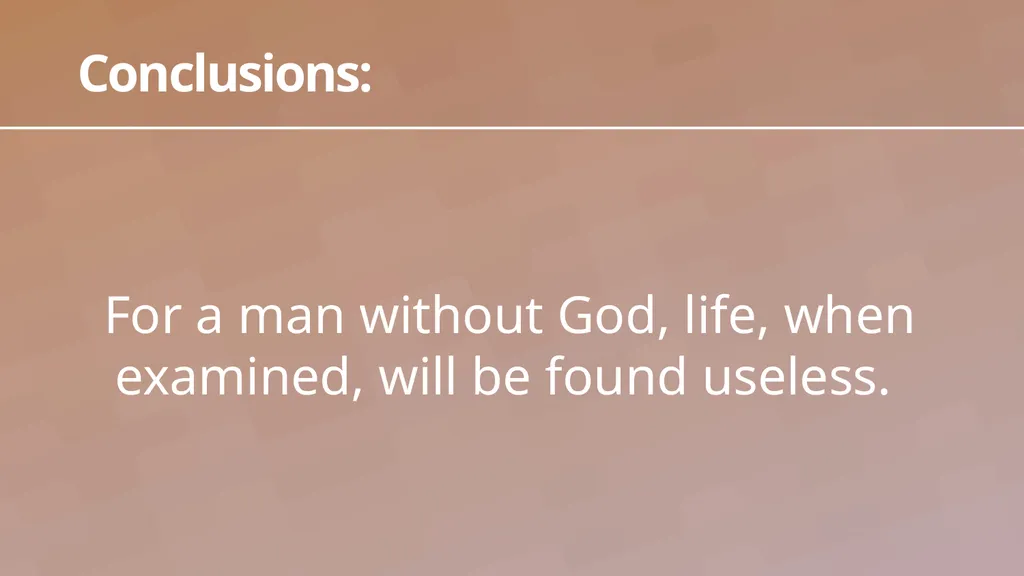 Conclusions:

For a man without God, life, when examined, will be found useless.